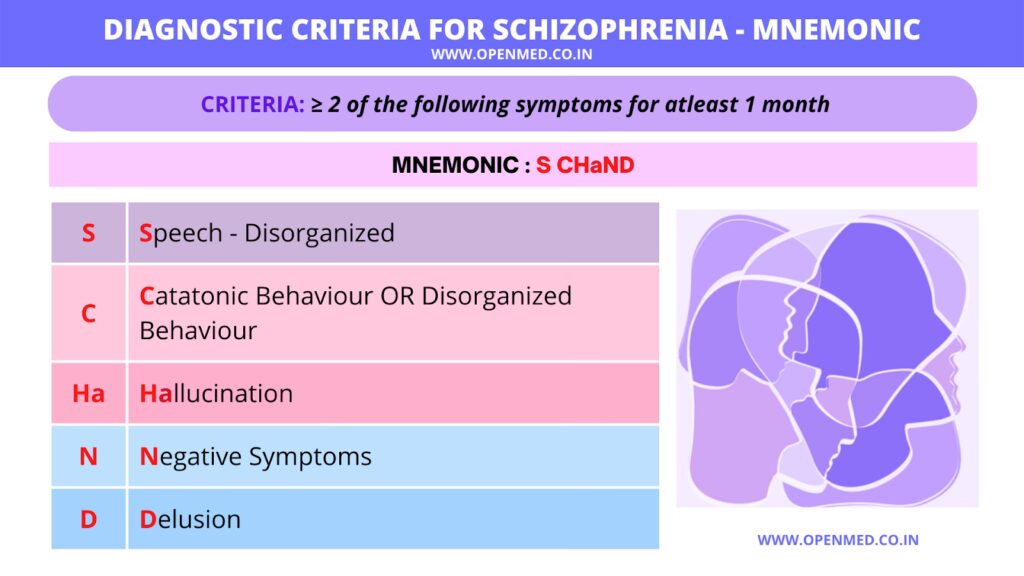 DIAGNOSTIC CRITERIA FOR SCHIZOPHRENIA - MNEMONIC

WWW.OPENMED.CO.IN

CRITERIA: ≥ 2 of the following symptoms for atleast 1 month

MNEMONIC : S CHaND

| S | Speech - Disorganized |
|---|---|
| C | Catatonic Behaviour OR Disorganized Behaviour |
| Ha | Hallucination |
| N | Negative Symptoms |
| D | Delusion |

WWW.OPENMED.CO.IN